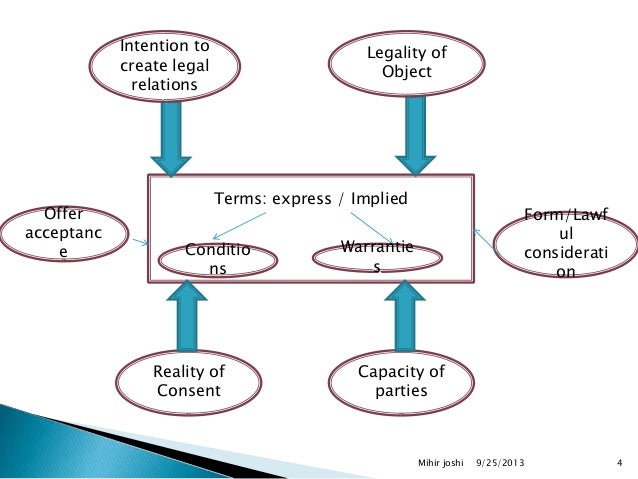 Intention to create legal relations

Legality of Object

Offer acceptance

Terms: express / Implied

Conditions

Warranties

Form/Lawful consideration

Reality of Consent

Capacity of parties

Mihir joshi 9/25/2013 4